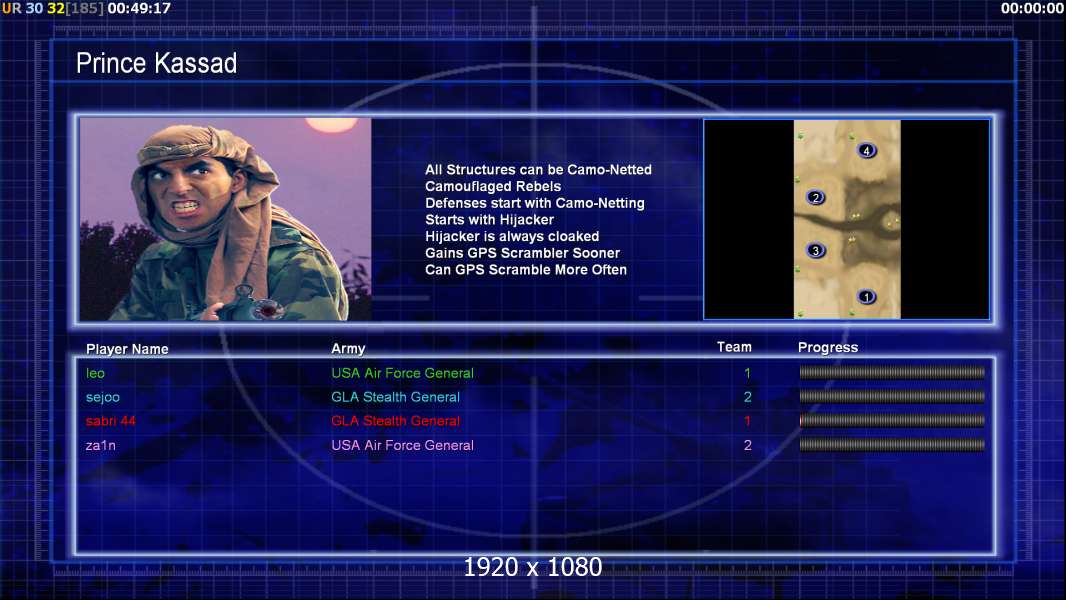 UR 30 32[185] 00:49:17

00:00:00

Prince Kassad

All Structures can be Camo-Netted
Camouflaged Rebels
Defenses start with Camo-Netting
Starts with Hijacker
Hijacker is always cloaked
Gains GPS Scrambler Sooner
Can GPS Scramble More Often

4
2
3
1

| Player Name | Army | Team | Progress |
|---|---|---|---|
| leo | USA Air Force General | 1 | |
| sejoo | GLA Stealth General | 2 | |
| sabri 44 | GLA Stealth General | 1 | |
| za1n | USA Air Force General | 2 | |

1920 x 1080